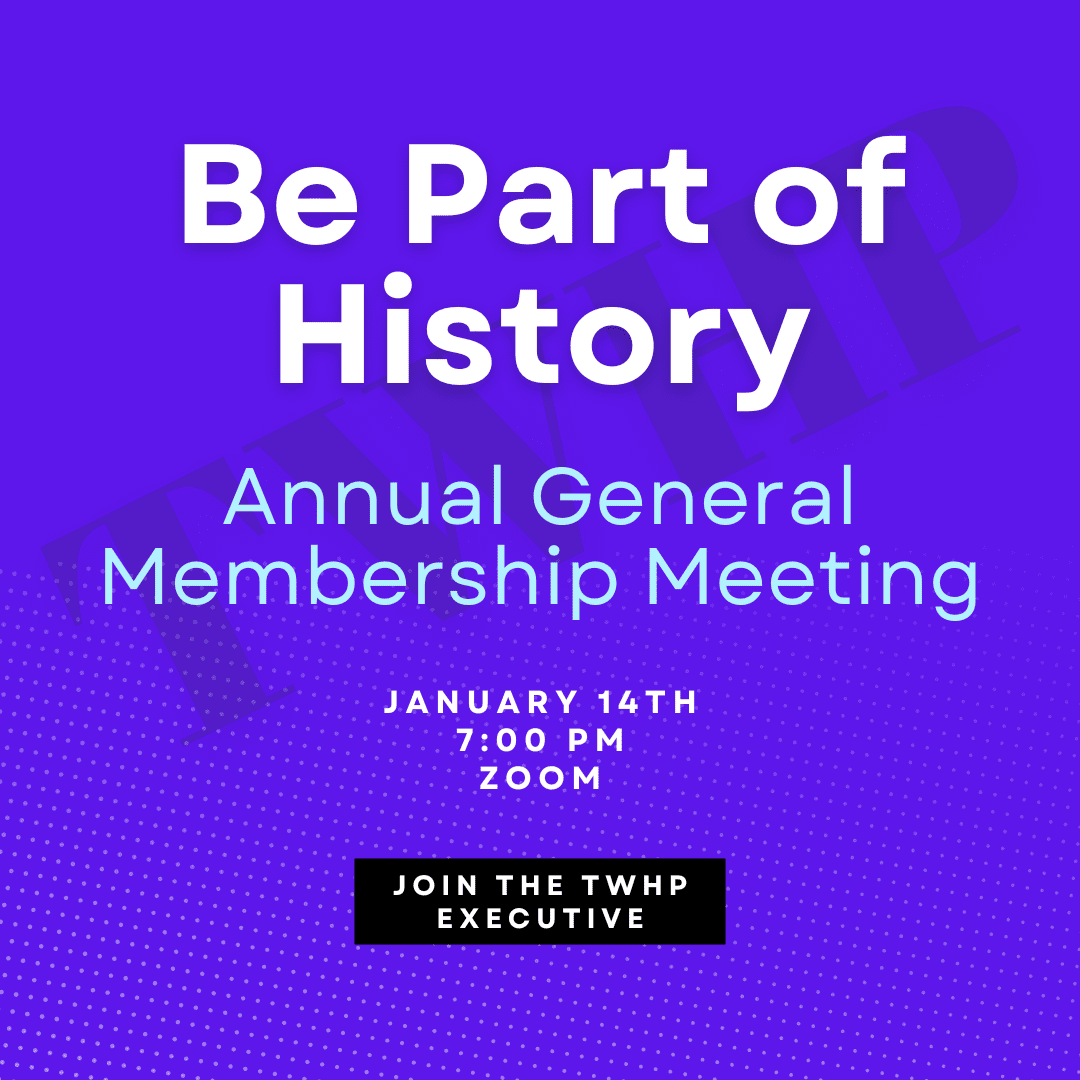 TWHP

Be Part of History

Annual General Membership Meeting

JANUARY 14TH
7:00 PM
ZOOM

JOIN THE TWHP EXECUTIVE